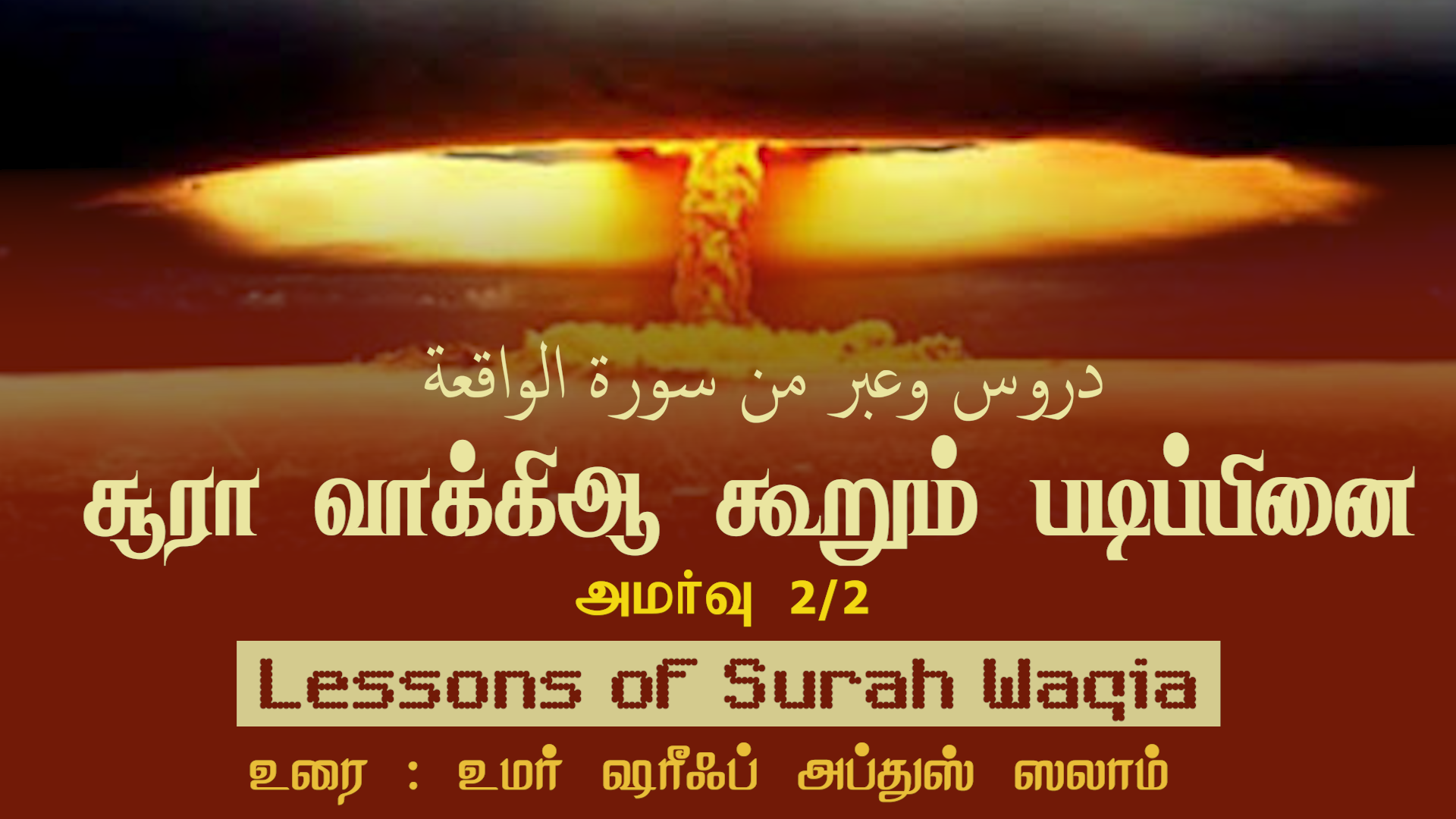 دروس وعبر من سورة الواقعة

சூரா வாக்கிஆ கூறும் படிப்பினை

அமர்வு 2/2

Lessons of Surah Waqia

உரை : உமர் ஷரீஃப் அப்துஸ் ஸலாம்